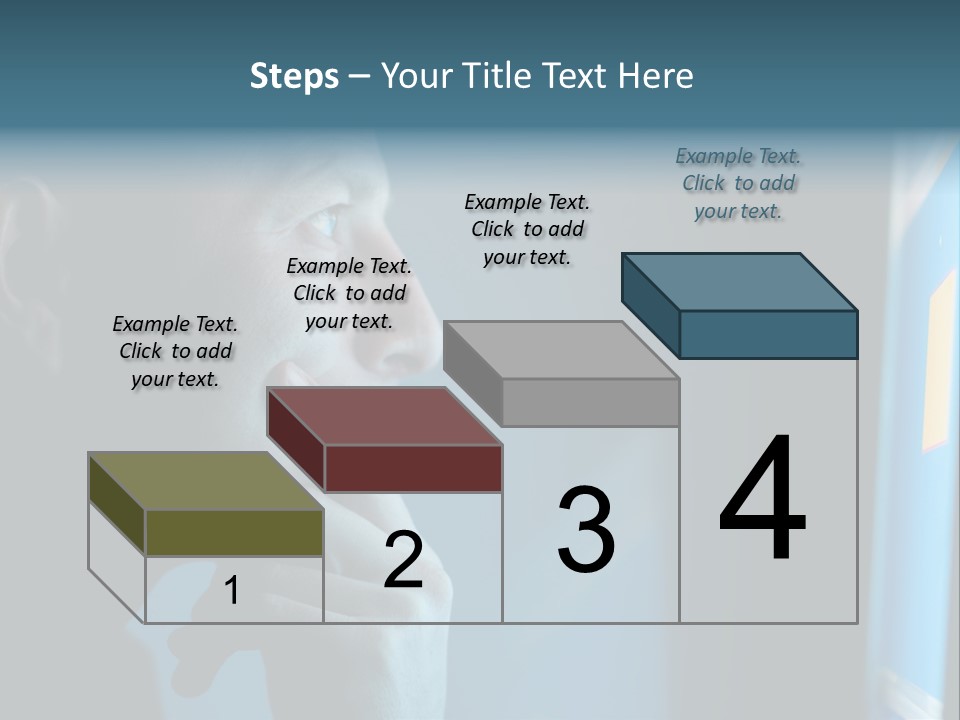 Steps – Your Title Text Here

Example Text. Click to add your text.

Example Text. Click to add your text.

Example Text. Click to add your text.

Example Text. Click to add your text.

1

2

3

4